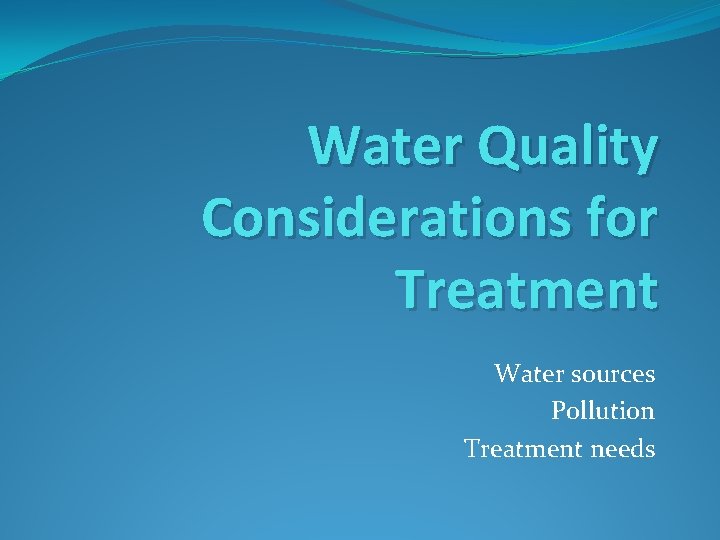 Water Quality Considerations for Treatment

Water sources
Pollution
Treatment needs